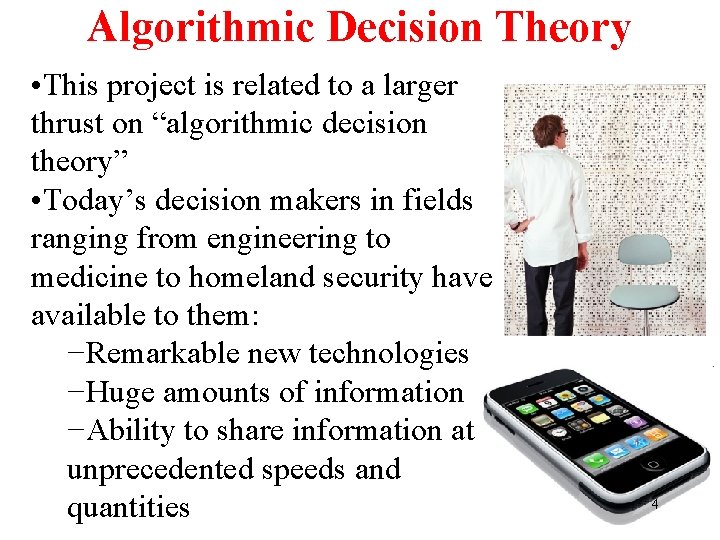 Algorithmic Decision Theory

•This project is related to a larger thrust on “algorithmic decision theory”

•Today’s decision makers in fields ranging from engineering to medicine to homeland security have available to them:

−Remarkable new technologies

−Huge amounts of information

−Ability to share information at unprecedented speeds and quantities

4